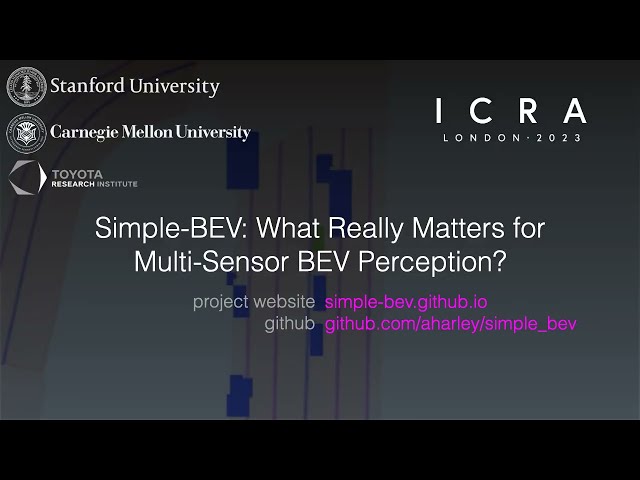 Stanford University

Carnegie Mellon University

TOYOTA
RESEARCH INSTITUTE

ICRA
LONDON · 2023

Simple-BEV: What Really Matters for Multi-Sensor BEV Perception?

project website simple-bev.github.io
github github.com/aharley/simple_bev